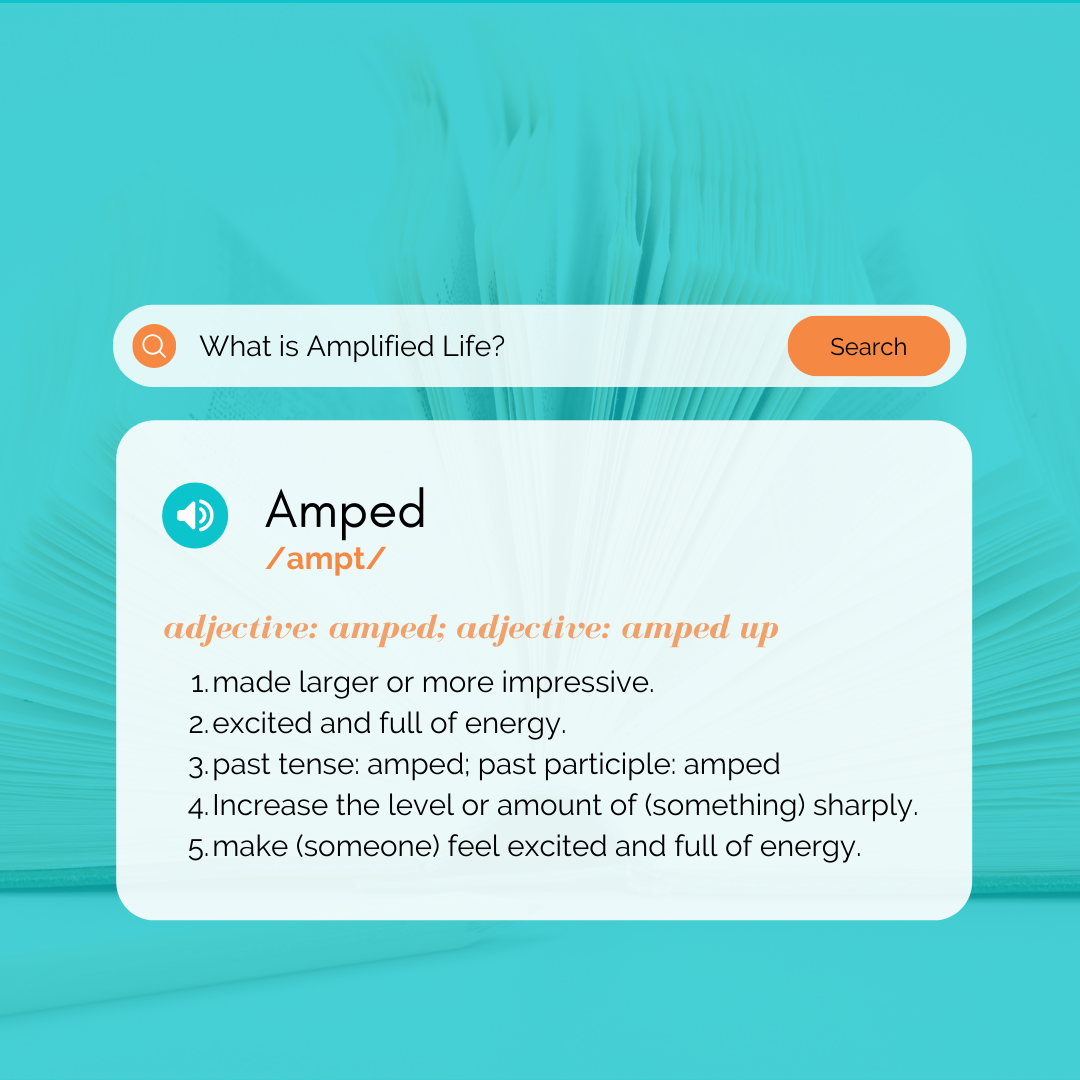 What is Amplified Life?

Search

Amped
/ampt/

adjective: amped; adjective: amped up

1. made larger or more impressive.
2. excited and full of energy.
3. past tense: amped; past participle: amped
4. Increase the level or amount of (something) sharply.
5. make (someone) feel excited and full of energy.